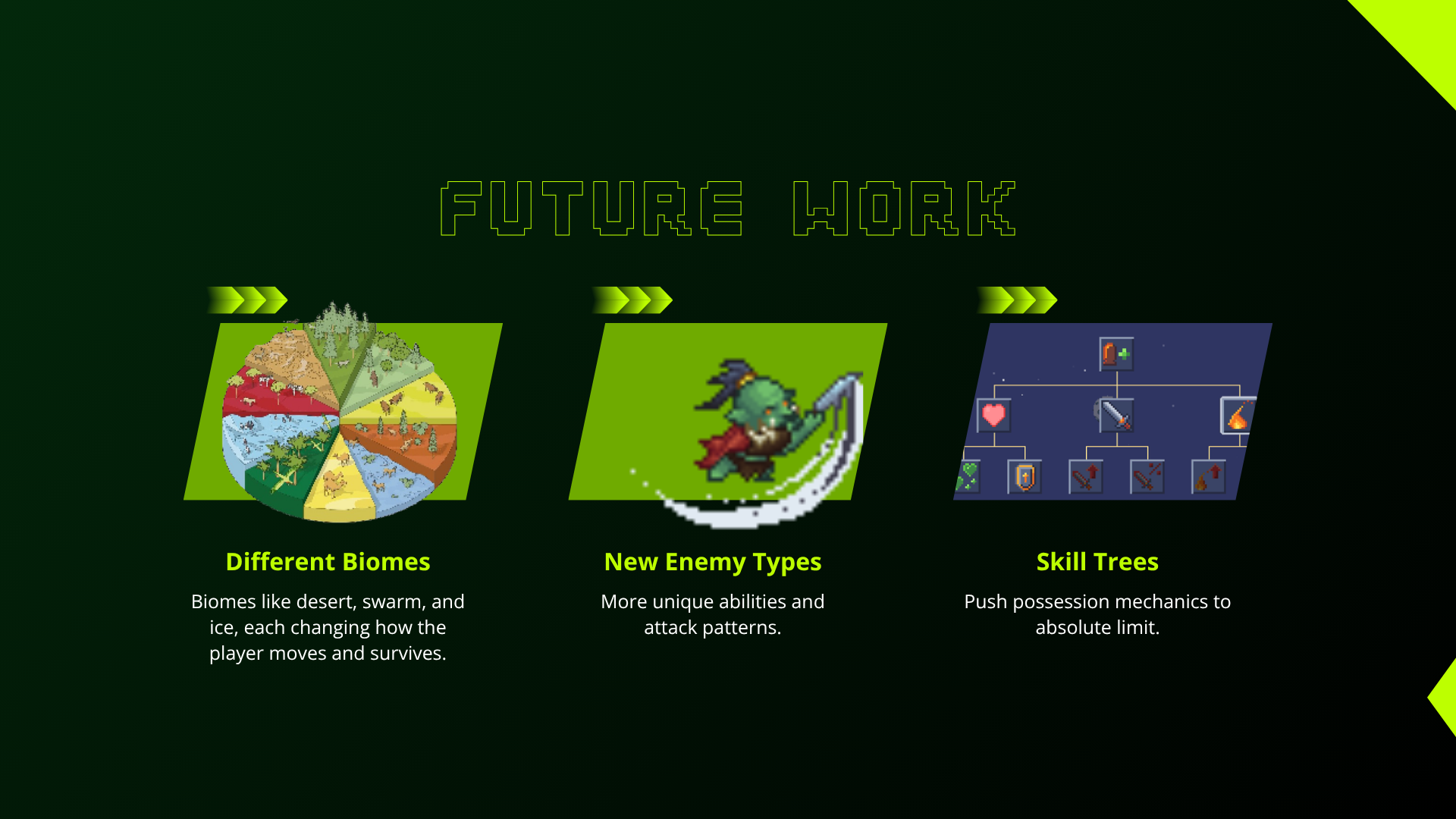 FUTURE WORK

Different Biomes

Biomes like desert, swarm, and ice, each changing how the player moves and survives.

New Enemy Types

More unique abilities and attack patterns.

Skill Trees

Push possession mechanics to absolute limit.